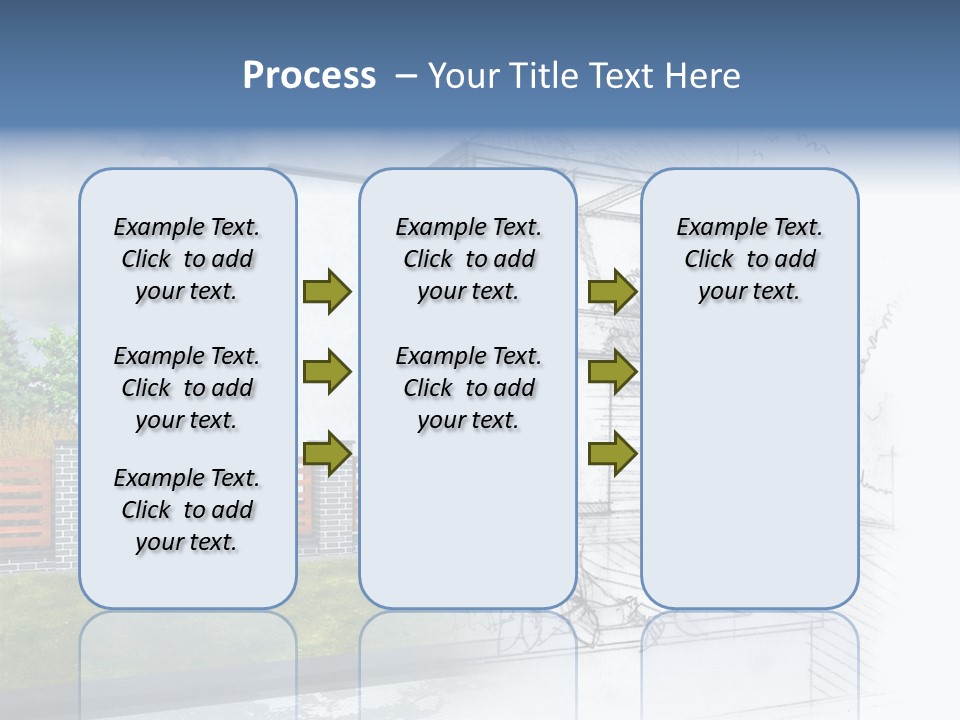 Process – Your Title Text Here

Example Text. Click to add your text.

Example Text. Click to add your text.

Example Text. Click to add your text.

Example Text. Click to add your text.

Example Text. Click to add your text.

Example Text. Click to add your text.